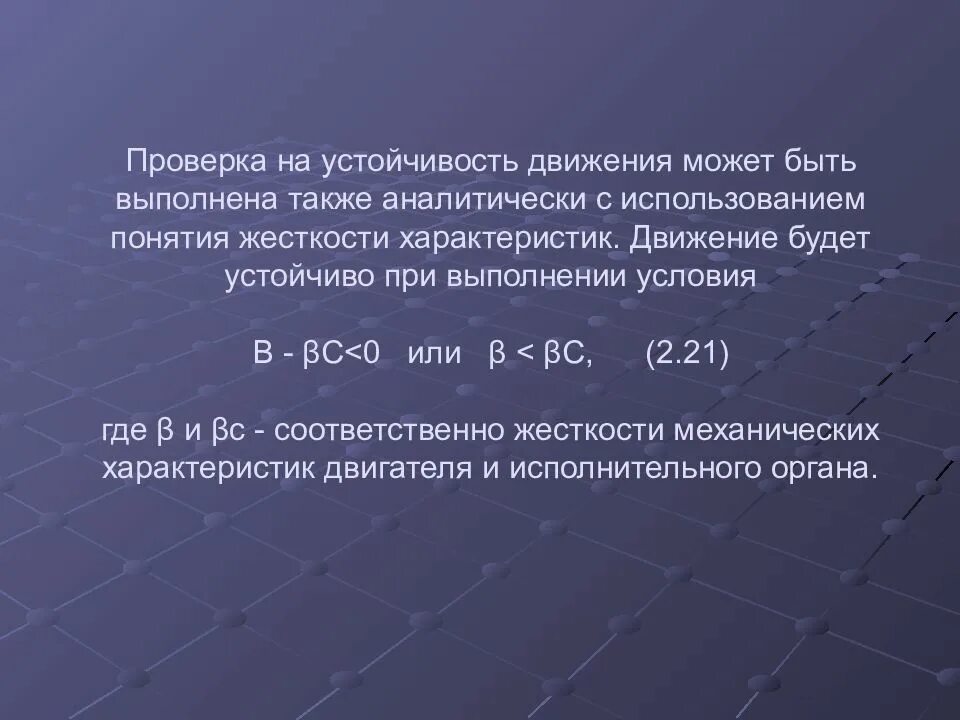 Проверка на устойчивость движения может быть выполнена также аналитически с использованием понятия жесткости характеристик. Движение будет устойчиво при выполнении условия

В - βС<0 или β < βС, (2.21)

где β и βс - соответственно жесткости механических характеристик двигателя и исполнительного органа.